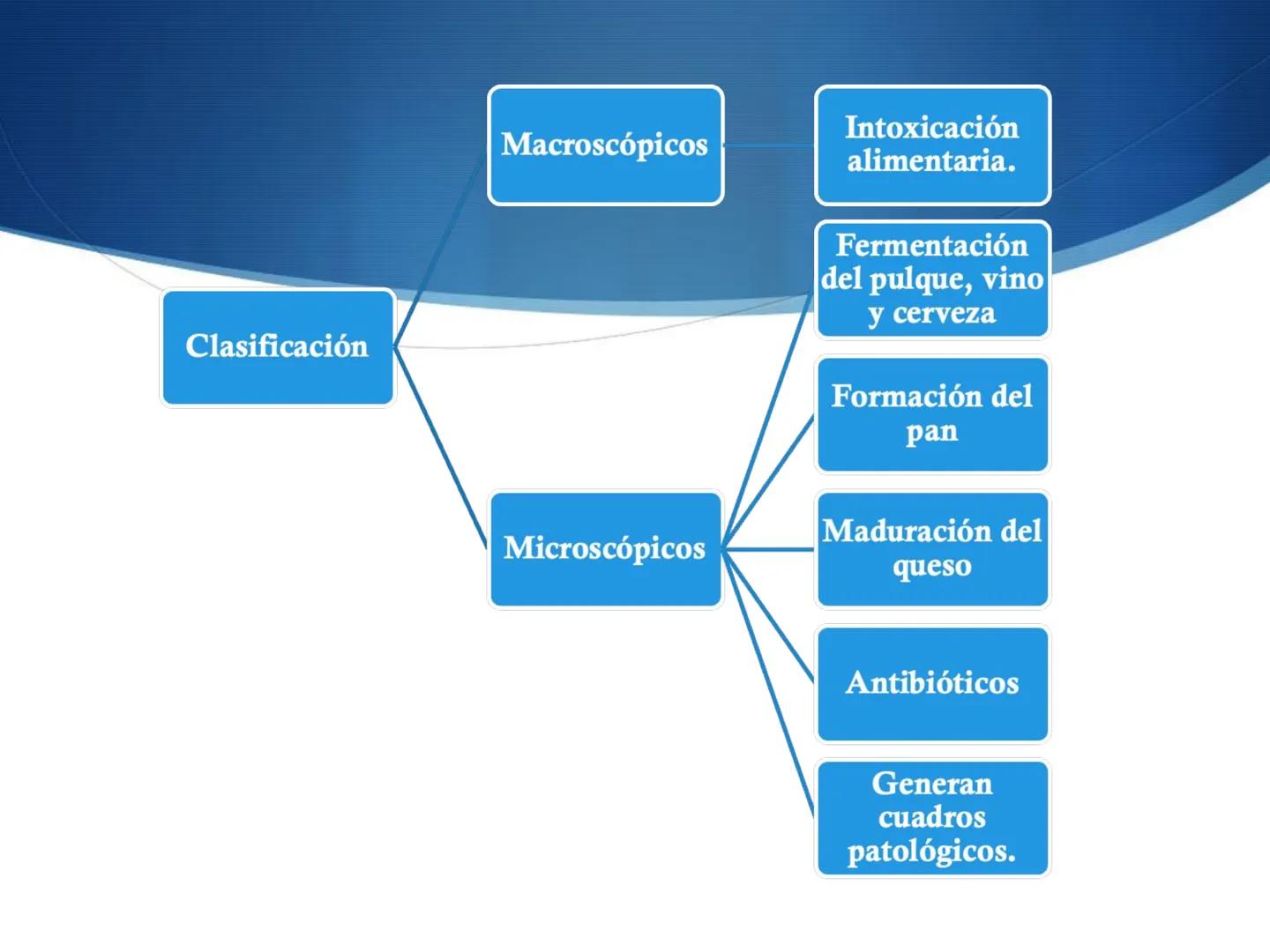 Clasificación

Macroscópicos

Intoxicación alimentaria.

Microscópicos

Fermentación del pulque, vino y cerveza

Formación del pan

Maduración del queso

Antibióticos

Generan cuadros patológicos.